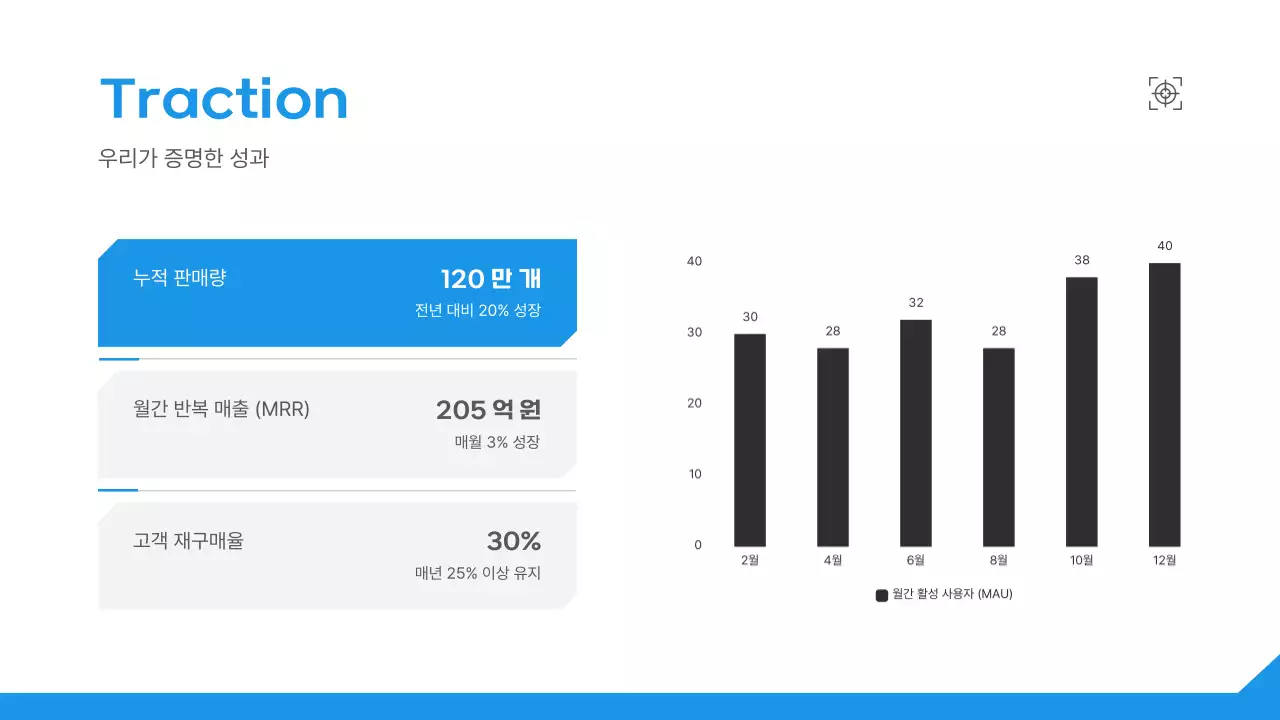 Traction

우리가 증명한 성과

누적 판매량
120 만 개
전년 대비 20% 성장

월간 반복 매출 (MRR)
205 억 원
매월 3% 성장

고객 재구매율
30%
매년 25% 이상 유지

40
30
20
10
0

30
28
32
28
38
40

2월
4월
6월
8월
10월
12월

월간 활성 사용자 (MAU)